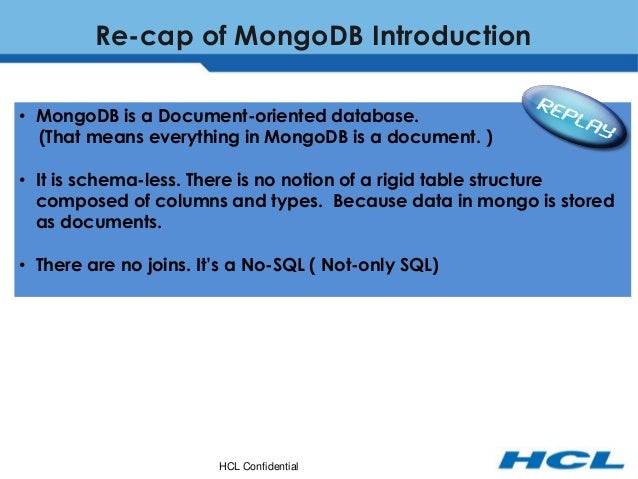 Re-cap of MongoDB Introduction

REPLAY

• MongoDB is a Document-oriented database.
(That means everything in MongoDB is a document. )

• It is schema-less. There is no notion of a rigid table structure composed of columns and types. Because data in mongo is stored as documents.

• There are no joins. It's a No-SQL ( Not-only SQL)

HCL Confidential

HCL